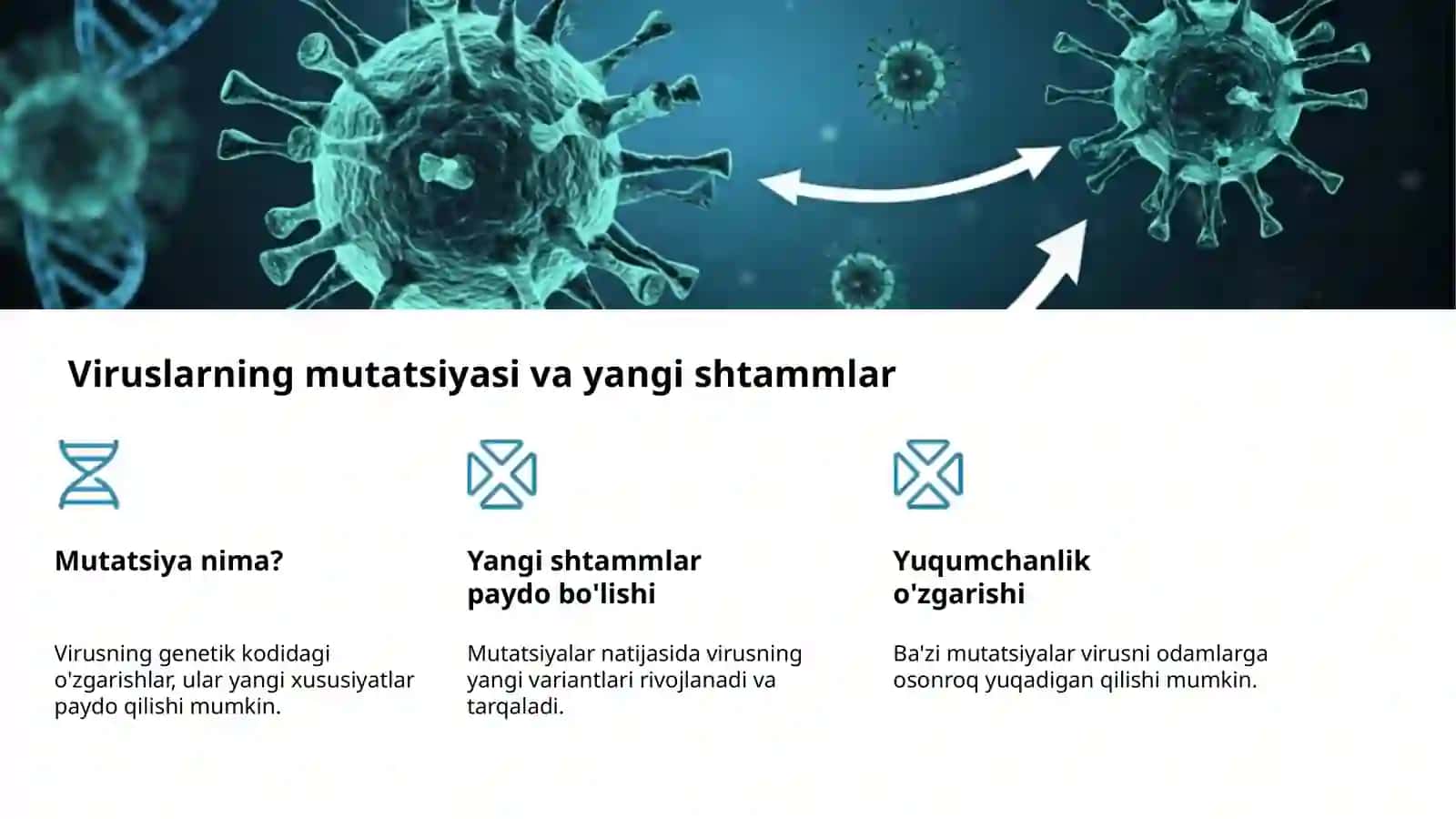 Viruslarning mutatsiyasi va yangi shtammlar

Mutatsiya nima?

Virusning genetik kodidagi o'zgarishlar, ular yangi xususiyatlar paydo qilishi mumkin.

Yangi shtammlar paydo bo'lishi

Mutatsiyalar natijasida virusning yangi variantlari rivojlanadi va tarqaladi.

Yuqumchanlik o'zgarishi

Ba'zi mutatsiyalar virusni odamlarga osonroq yuqadigan qilishi mumkin.